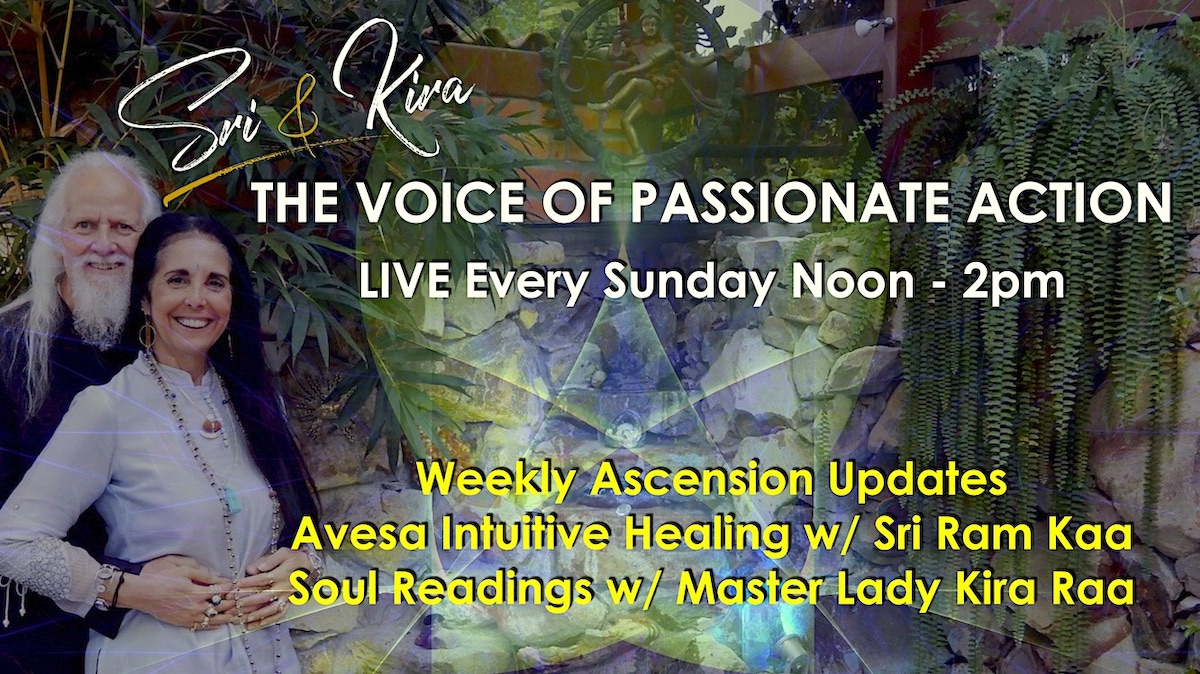 Sri & Kira

THE VOICE OF PASSIONATE ACTION

LIVE Every Sunday Noon - 2pm

Weekly Ascension Updates
Avesa Intuitive Healing w/ Sri Ram Kaa
Soul Readings w/ Master Lady Kira Raa